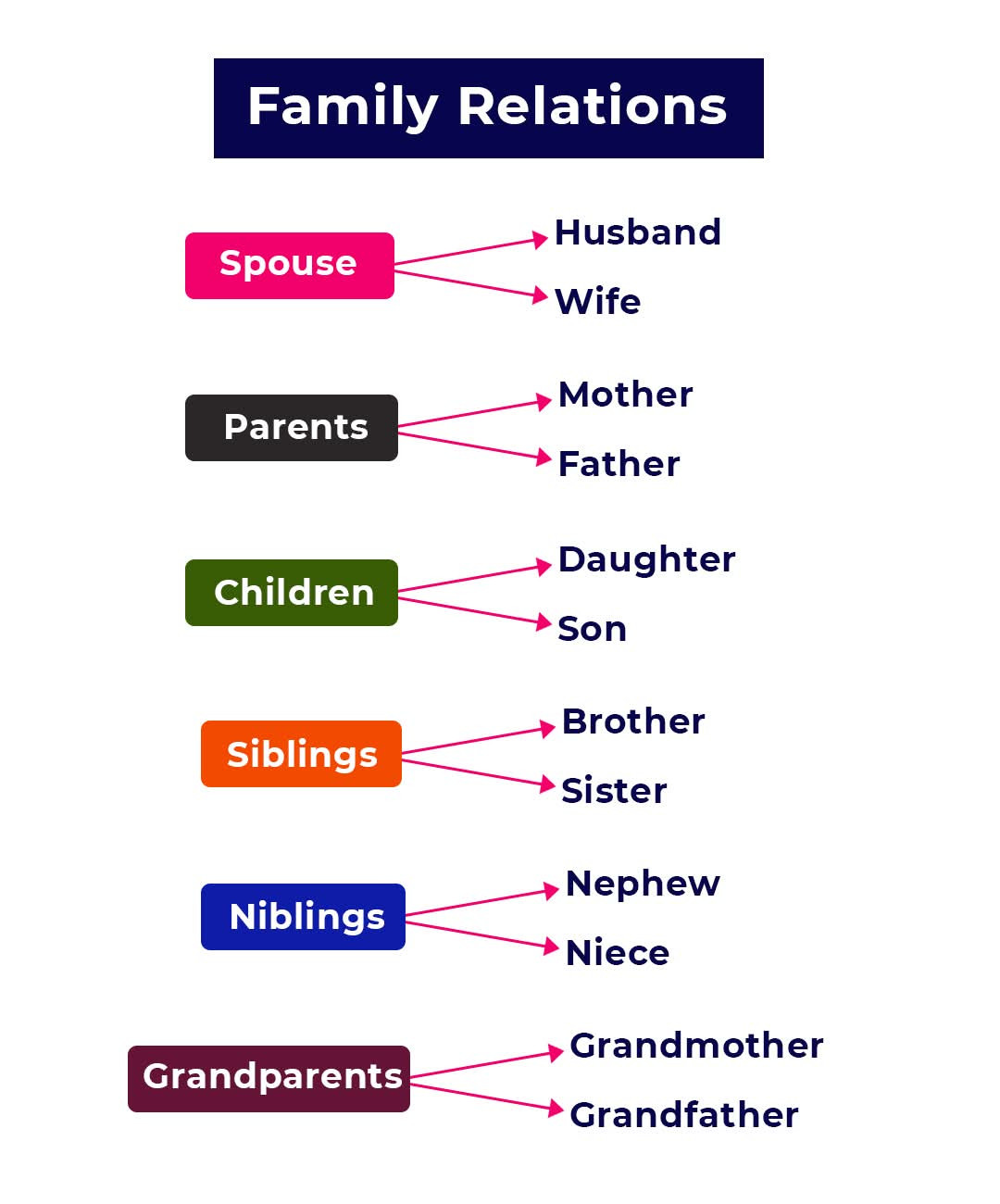 Family Relations

Spouse
Husband
Wife

Parents
Mother
Father

Children
Daughter
Son

Siblings
Brother
Sister

Niblings
Nephew
Niece

Grandparents
Grandmother
Grandfather